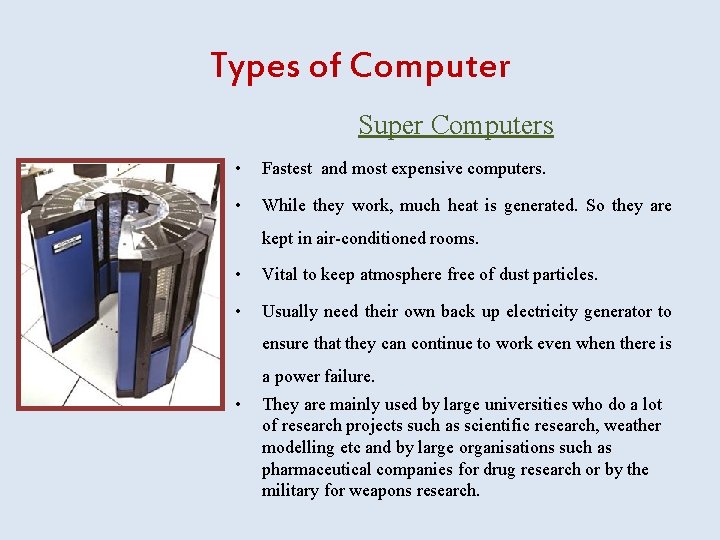 Types of Computer

Super Computers

• Fastest and most expensive computers.

• While they work, much heat is generated. So they are kept in air-conditioned rooms.

• Vital to keep atmosphere free of dust particles.

• Usually need their own back up electricity generator to ensure that they can continue to work even when there is a power failure.

• They are mainly used by large universities who do a lot of research projects such as scientific research, weather modelling etc and by large organisations such as pharmaceutical companies for drug research or by the military for weapons research.